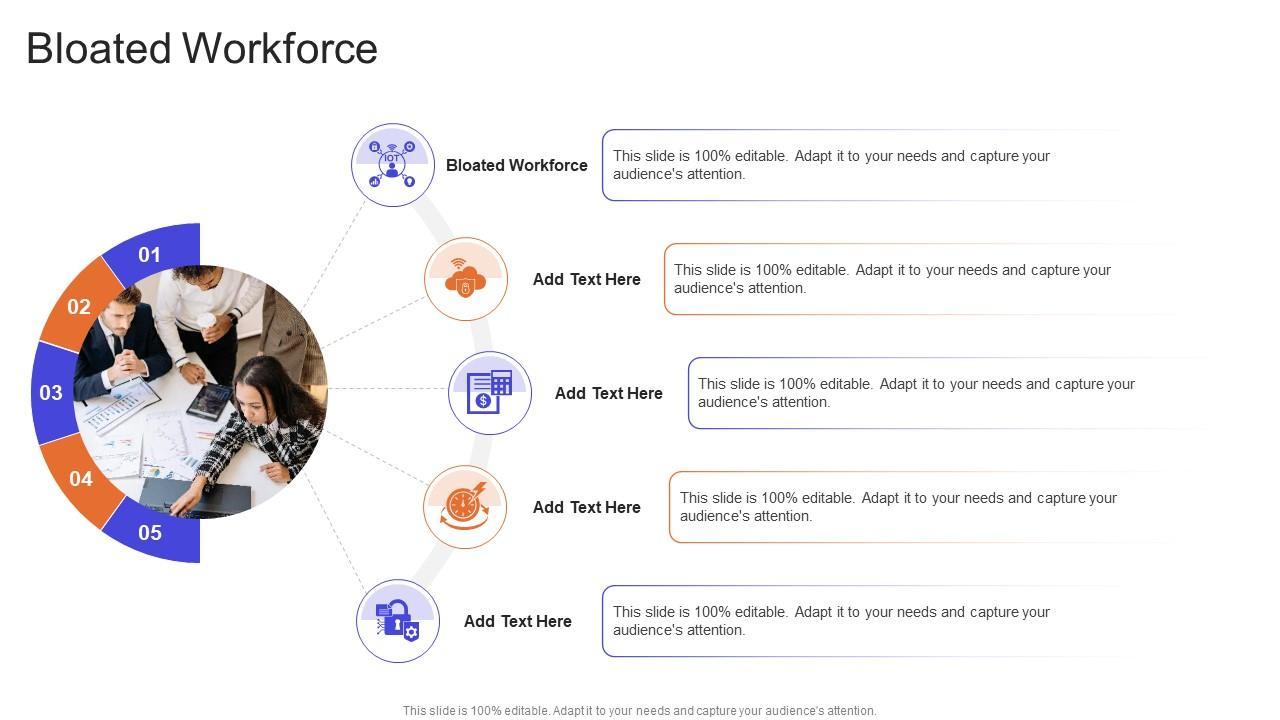 Bloated Workforce

01
02
03
04
05

IOT

Bloated Workforce
This slide is 100% editable. Adapt it to your needs and capture your audience's attention.

Add Text Here
This slide is 100% editable. Adapt it to your needs and capture your audience's attention.

Add Text Here
This slide is 100% editable. Adapt it to your needs and capture your audience's attention.

Add Text Here
This slide is 100% editable. Adapt it to your needs and capture your audience's attention.

Add Text Here
This slide is 100% editable. Adapt it to your needs and capture your audience's attention.

This slide is 100% editable. Adapt it to your needs and capture your audience's attention.